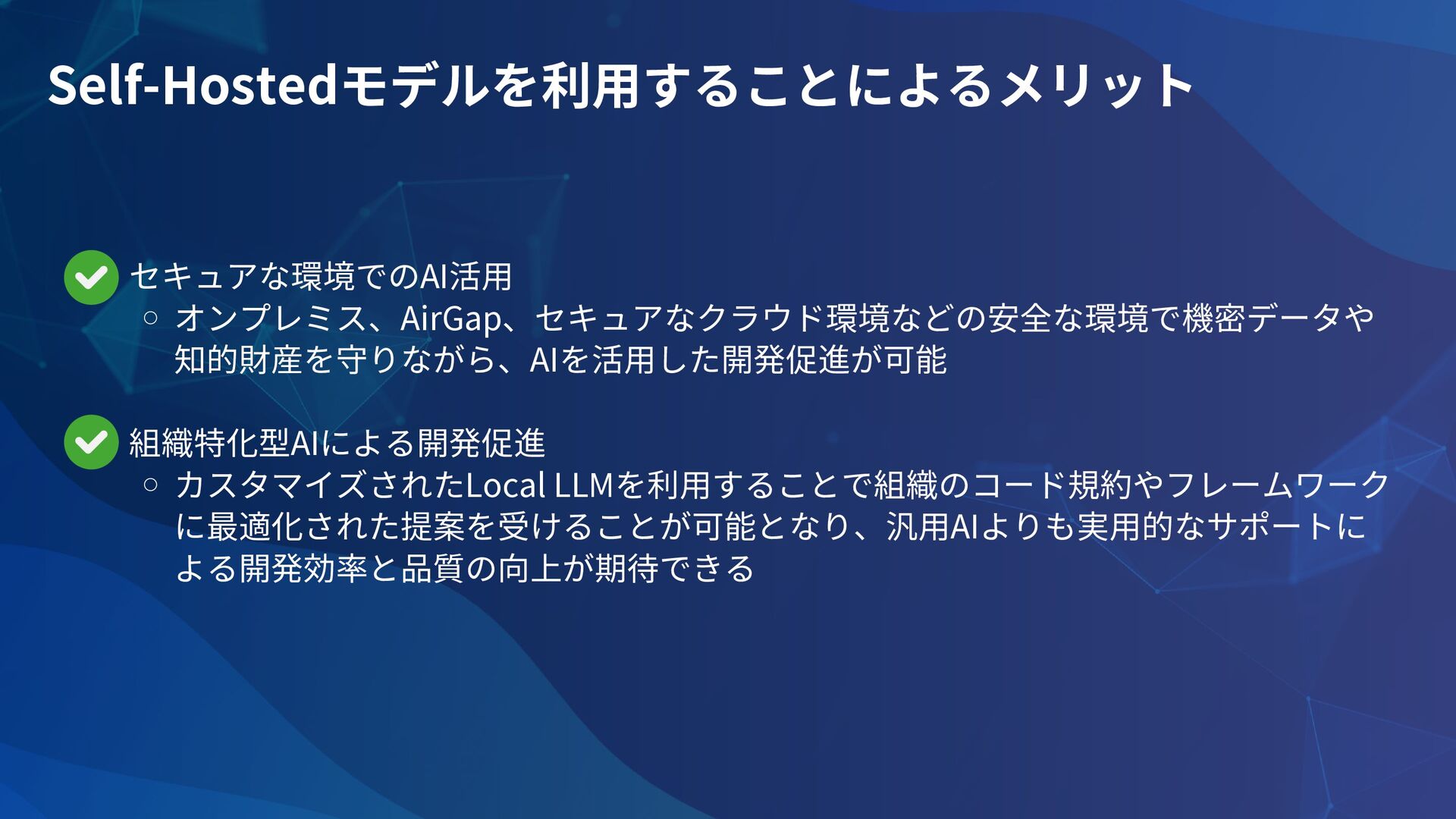 Self-Hostedモデルを利用することによるメリット

セキュアな環境でのAI活用

○ オンプレミス、AirGap、セキュアなクラウド環境などの安全な環境で機密データや知的財産を守りながら、AIを活用した開発促進が可能

組織特化型AIによる開発促進

○ カスタマイズされたLocal LLMを利用することで組織のコード規約やフレームワークに最適化された提案を受けることが可能となり、汎用AIよりも実用的なサポートによる開発効率と品質の向上が期待できる